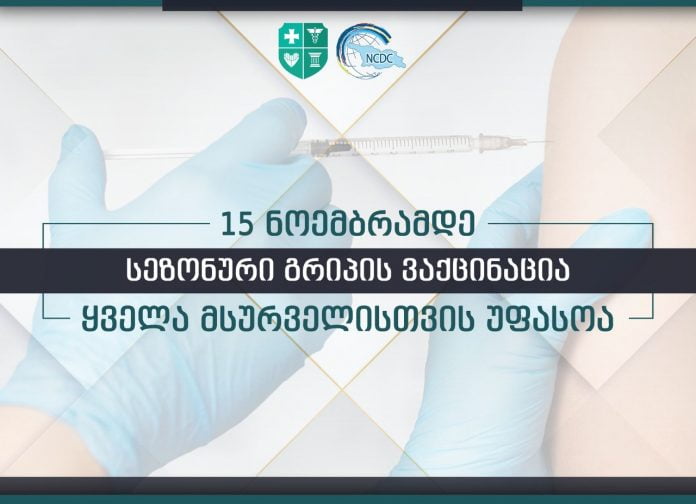 NCDC

15 ნოემბრამდე

სეზონური გრიპის ვაქცინაცია

ყველა მსურველისთვის უფასოა